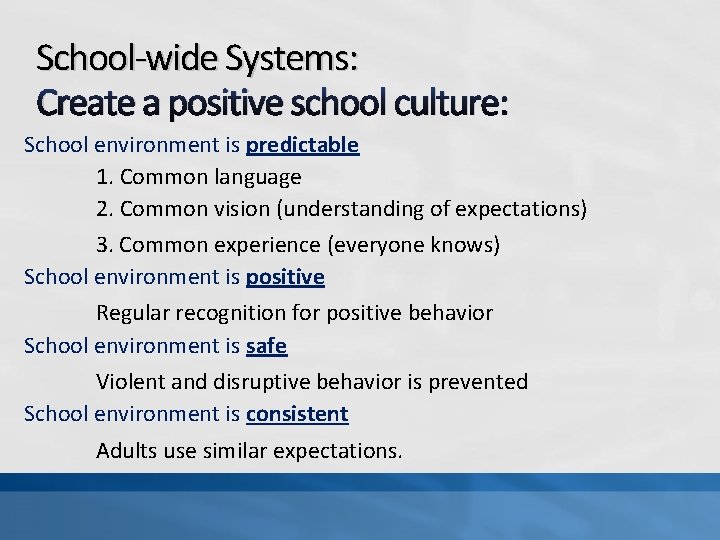 School-wide Systems:
Create a positive school culture:

School environment is predictable
1. Common language
2. Common vision (understanding of expectations)
3. Common experience (everyone knows)

School environment is positive
Regular recognition for positive behavior

School environment is safe
Violent and disruptive behavior is prevented

School environment is consistent
Adults use similar expectations.